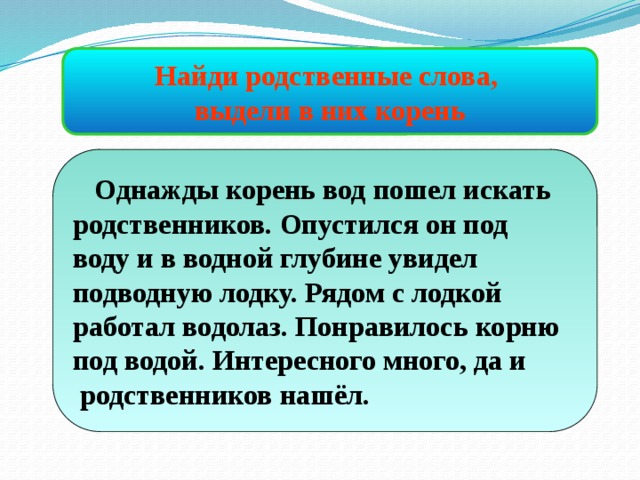 Найди родственные слова,
выдели в них корень

Однажды корень вод пошел искать родственников. Опустился он под воду и в водной глубине увидел подводную лодку. Рядом с лодкой работал водолаз. Понравилось корню под водой. Интересного много, да и родственников нашёл.